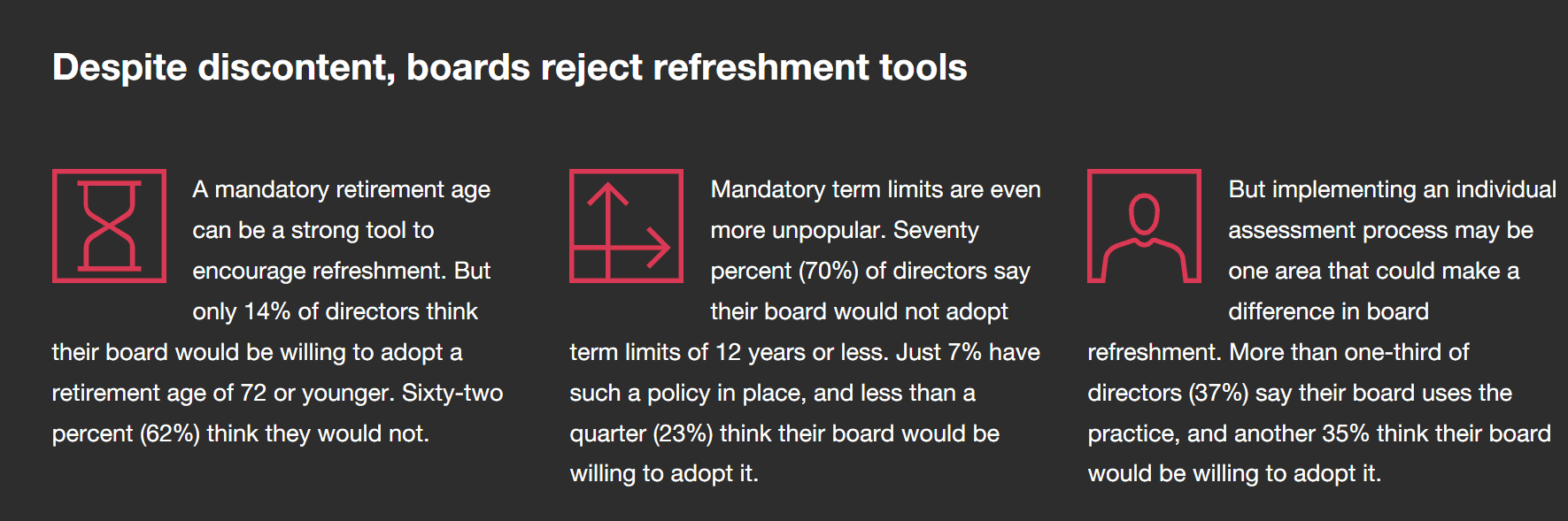 Despite discontent, boards reject refreshment tools

A mandatory retirement age can be a strong tool to encourage refreshment. But only 14% of directors think their board would be willing to adopt a retirement age of 72 or younger. Sixty-two percent (62%) think they would not.

Mandatory term limits are even more unpopular. Seventy percent (70%) of directors say their board would not adopt term limits of 12 years or less. Just 7% have such a policy in place, and less than a quarter (23%) think their board would be willing to adopt it.

But implementing an individual assessment process may be one area that could make a difference in board refreshment. More than one-third of directors (37%) say their board uses the practice, and another 35% think their board would be willing to adopt it.